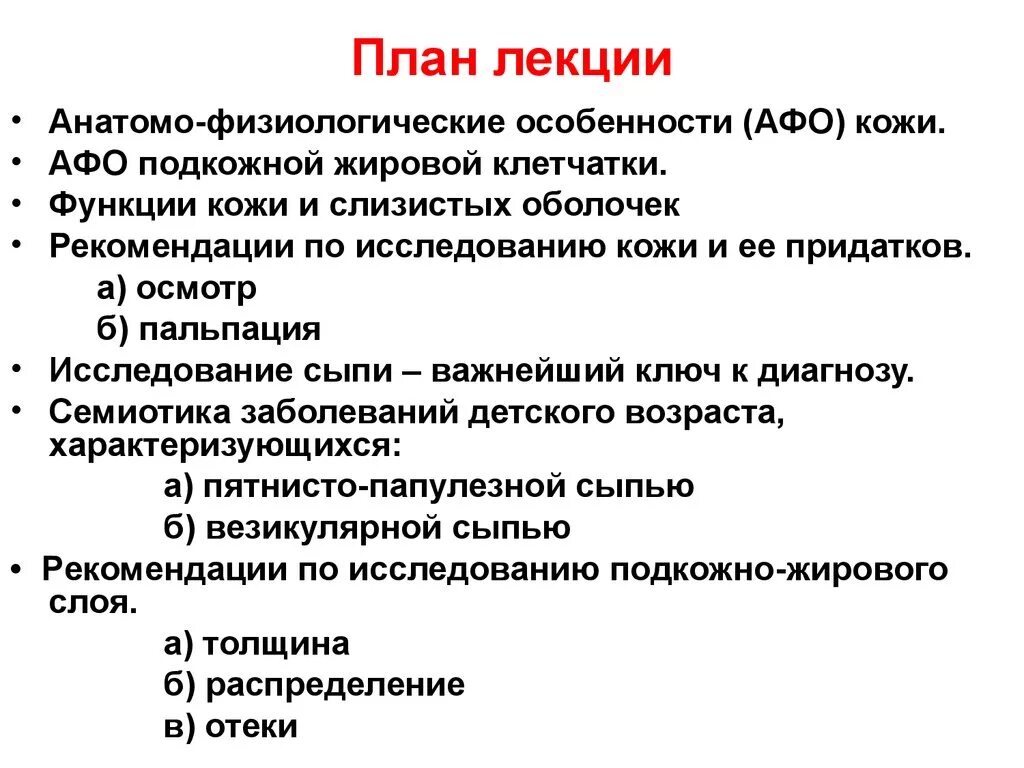 План лекции

• Анатомо-физиологические особенности (АФО) кожи.
• АФО подкожной жировой клетчатки.
• Функции кожи и слизистых оболочек
• Рекомендации по исследованию кожи и ее придатков.
а) осмотр
б) пальпация
• Исследование сыпи – важнейший ключ к диагнозу.
• Семиотика заболеваний детского возраста, характеризующихся:
а) пятнисто-папулезной сыпью
б) везикулярной сыпью
• Рекомендации по исследованию подкожно-жирового слоя.
а) толщина
б) распределение
в) отеки